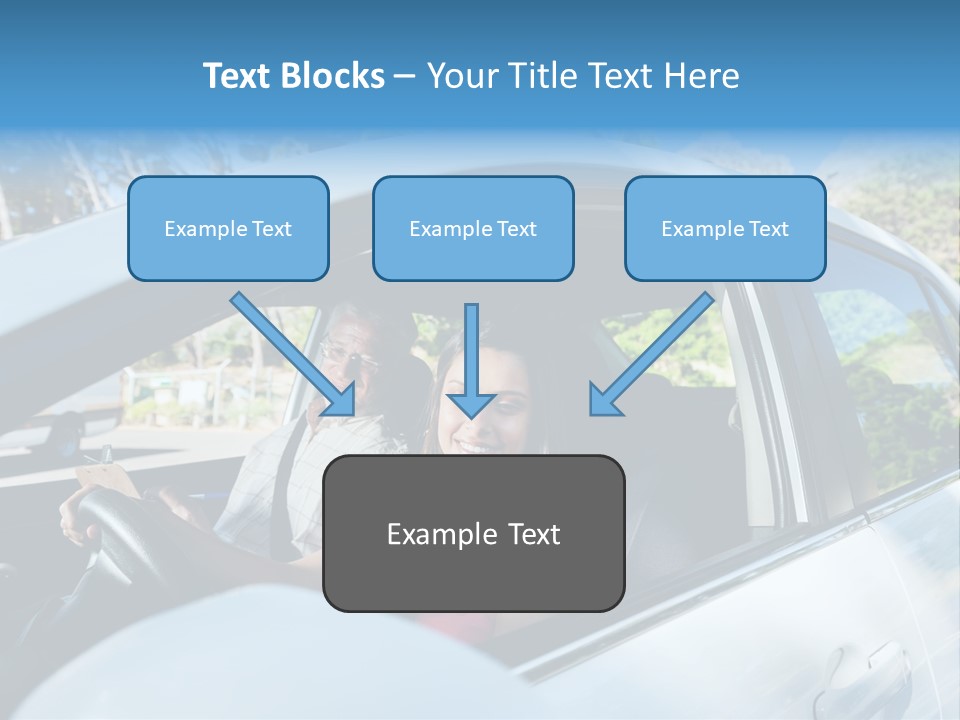 Text Blocks – Your Title Text Here

Example Text

Example Text

Example Text

Example Text